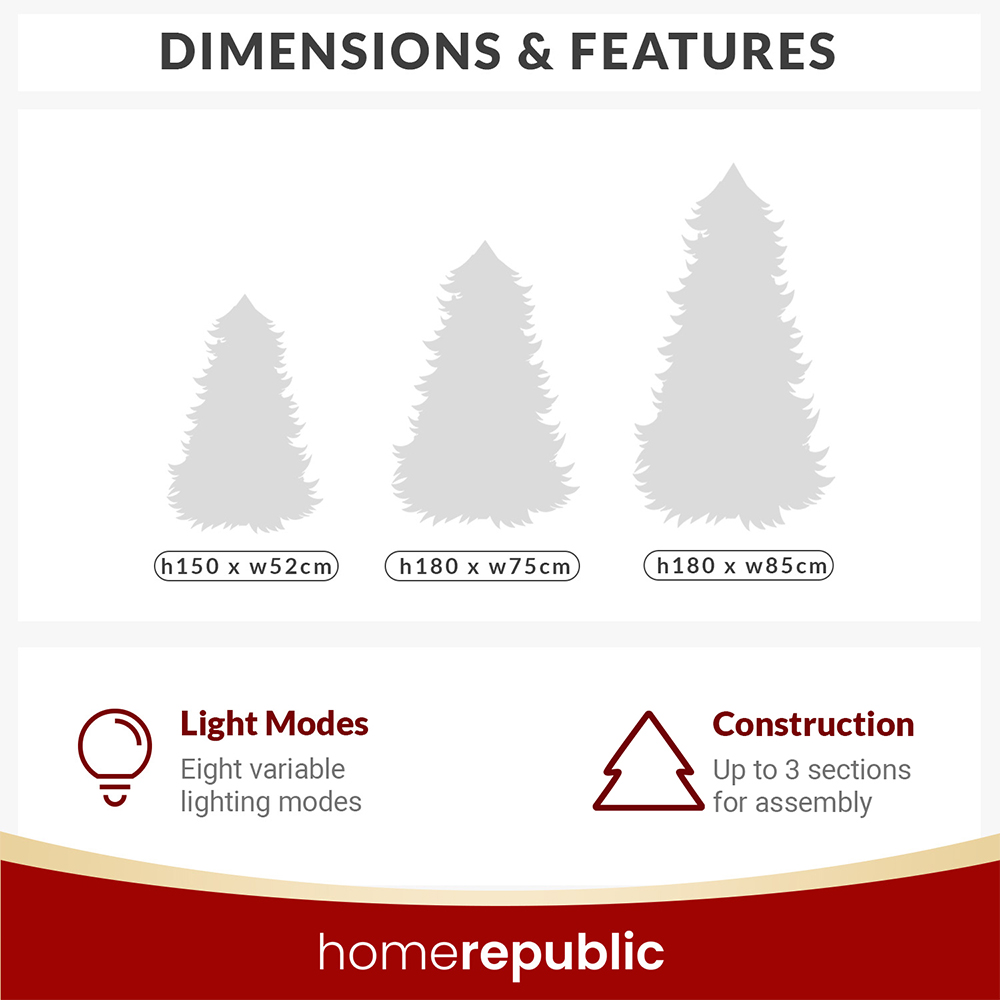 DIMENSIONS & FEATURES

h150 x w52cm

h180 x w75cm

h180 x w85cm

Light Modes
Eight variable lighting modes

Construction
Up to 3 sections for assembly

homerepublic